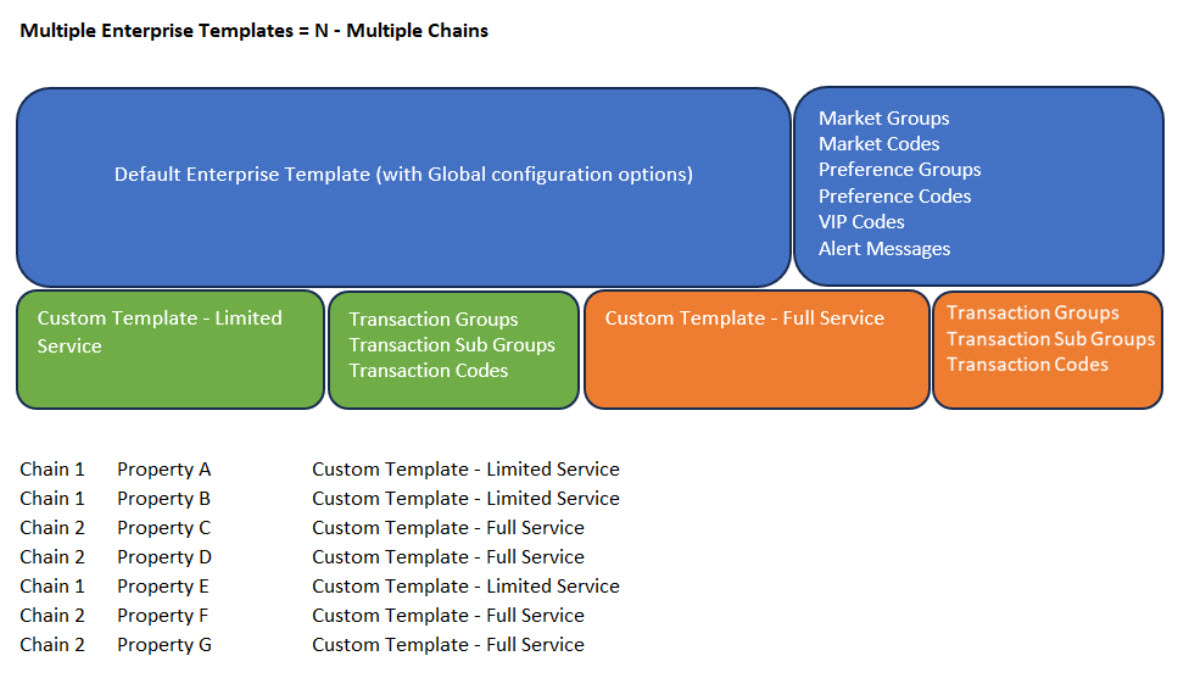 Multiple Enterprise Templates = N - Multiple Chains

Default Enterprise Template (with Global configuration options)

Market Groups
Market Codes
Preference Groups
Preference Codes
VIP Codes
Alert Messages

Custom Template - Limited Service

Transaction Groups
Transaction Sub Groups
Transaction Codes

Custom Template - Full Service

Transaction Groups
Transaction Sub Groups
Transaction Codes

| | | |
|---|---|---|
| Chain 1 | Property A | Custom Template - Limited Service |
| Chain 1 | Property B | Custom Template - Limited Service |
| Chain 2 | Property C | Custom Template - Full Service |
| Chain 2 | Property D | Custom Template - Full Service |
| Chain 1 | Property E | Custom Template - Limited Service |
| Chain 2 | Property F | Custom Template - Full Service |
| Chain 2 | Property G | Custom Template - Full Service |